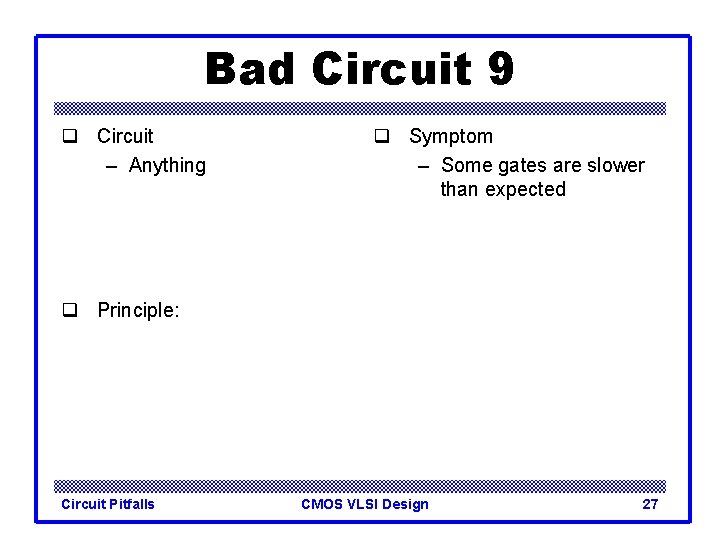 Bad Circuit 9

❑ Circuit
– Anything

❑ Principle:

❑ Symptom
– Some gates are slower than expected

Circuit Pitfalls CMOS VLSI Design 27